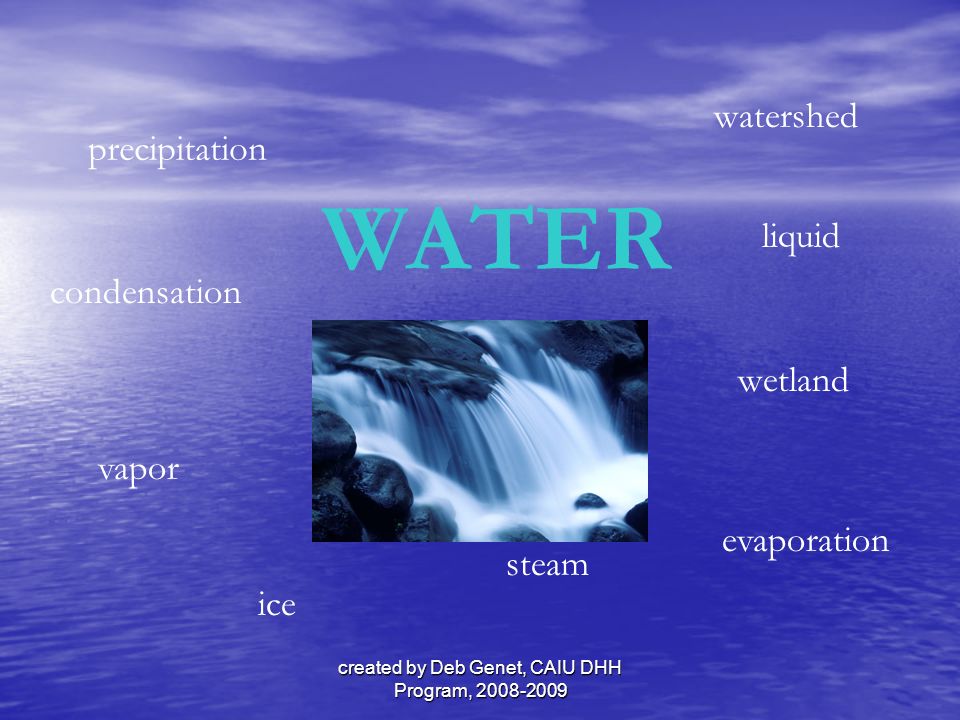 watershed

precipitation

WATER

liquid

condensation

wetland

vapor

evaporation

steam

ice

created by Deb Genet, CAIU DHH Program, 2008-2009